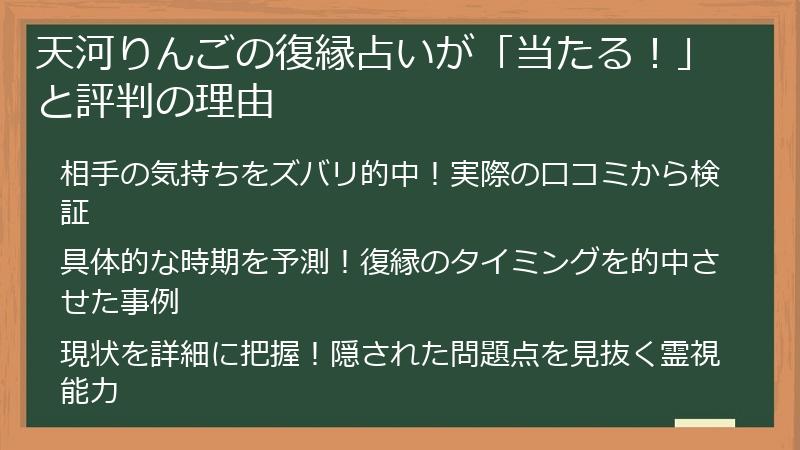 天河りんごの復縁占いが「当たる！」と評判の理由

相手の気持ちをズバリ的中！実際の口コミから検証

具体的な時期を予測！復縁のタイミングを的中させた事例

現状を詳細に把握！隠された問題点を見抜く霊視能力